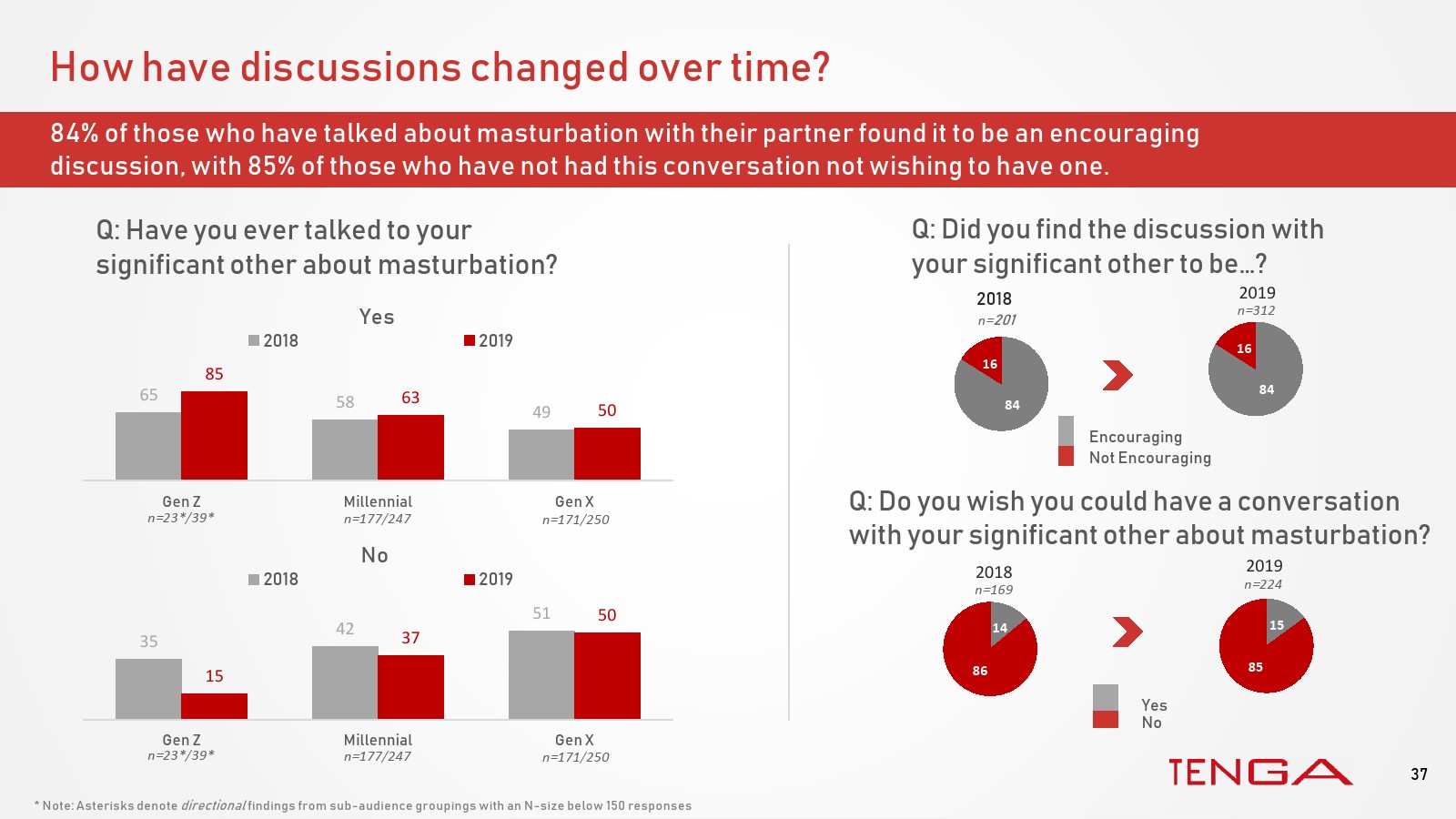 How have discussions changed over time?

84% of those who have talked about masturbation with their partner found it to be an encouraging discussion, with 85% of those who have not had this conversation not wishing to have one.

Q: Have you ever talked to your significant other about masturbation?

Yes

2018 2019

65 85 58 63 49 50

Gen Z
n=23*/39*

Millennial
n=177/247

Gen X
n=171/250

No

2018 2019

35 15 42 37 51 50

Gen Z
n=23*/39*

Millennial
n=177/247

Gen X
n=171/250

Q: Did you find the discussion with your significant other to be…?

2018
n=201

16 84

2019
n=312

16 84

Encouraging
Not Encouraging

Q: Do you wish you could have a conversation with your significant other about masturbation?

2018
n=169

14 86

2019
n=224

15 85

Yes
No

TENGA

37

* Note: Asterisks denote directional findings from sub-audience groupings with an N-size below 150 responses